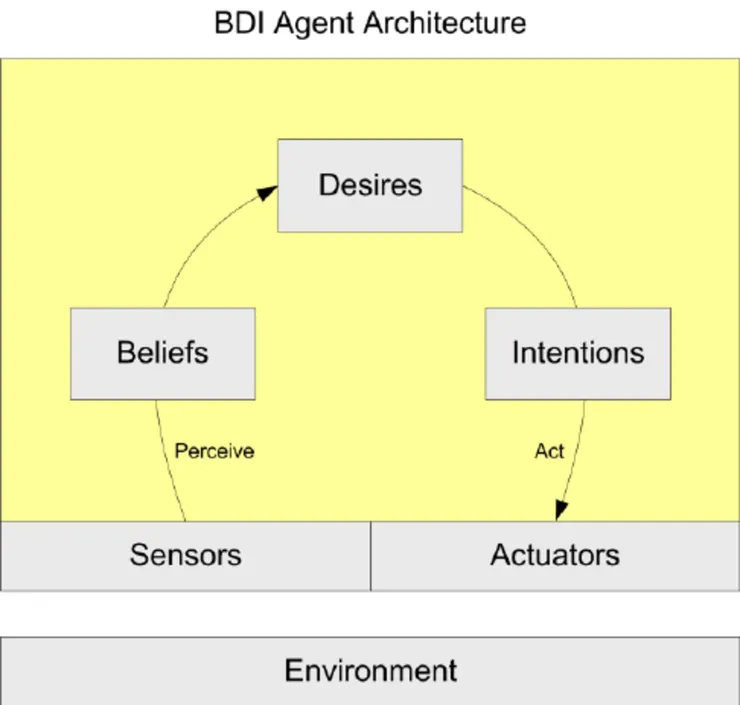 BDI Agent Architecture

Desires

Beliefs

Intentions

Perceive

Act

Sensors

Actuators

Environment